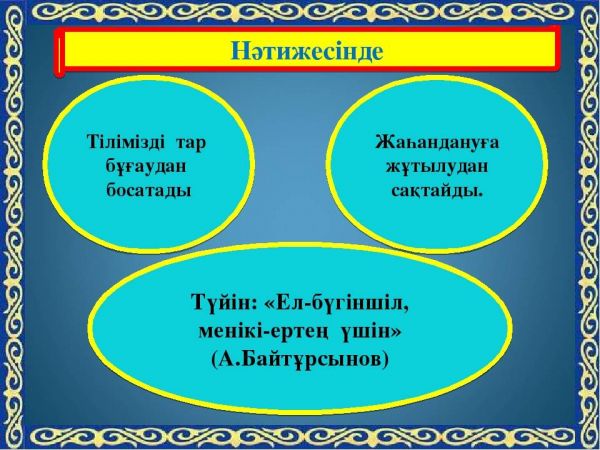 Нәтижесінде

Тілімізді тар бұғаудан босатады

Жаһандануға жұтылудан сақтайды.

Түйін: «Ел-бүгіншіл, менікі-ертең үшін» (А.Байтұрсынов)